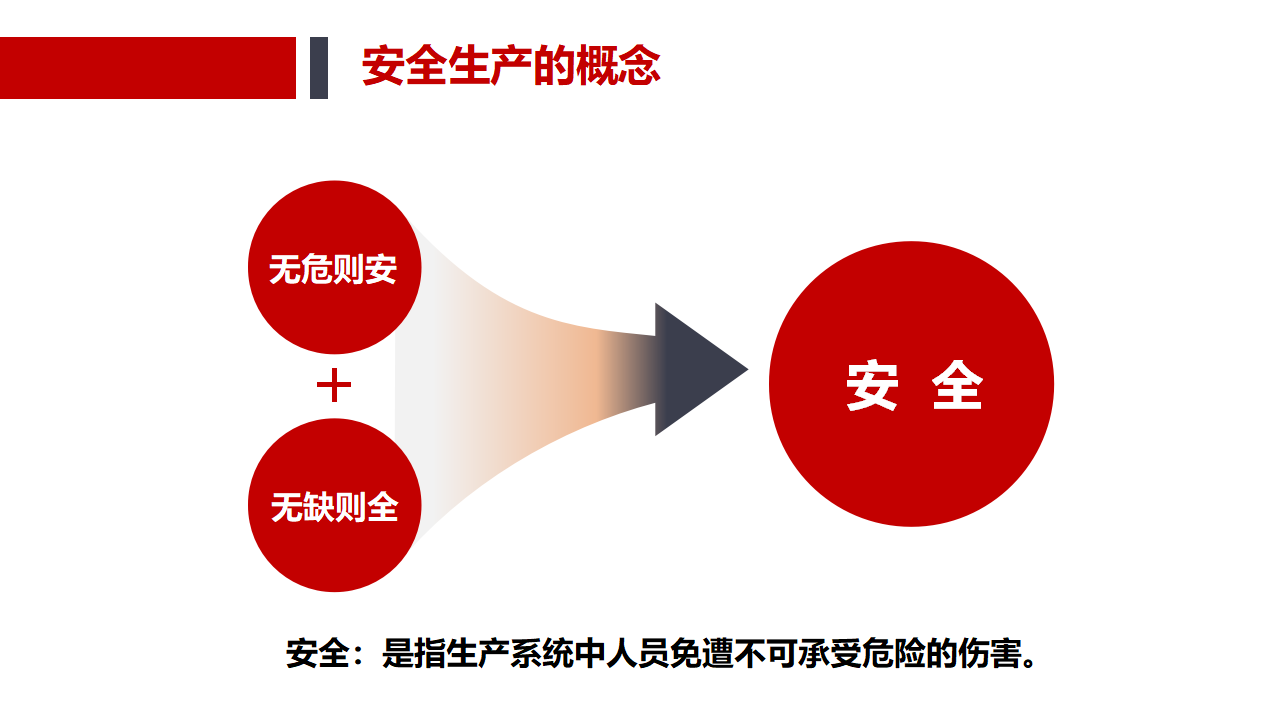 安全生产的概念

无危则安

+

无缺则全

安 全

安全：是指生产系统中人员免遭不可承受危险的伤害。